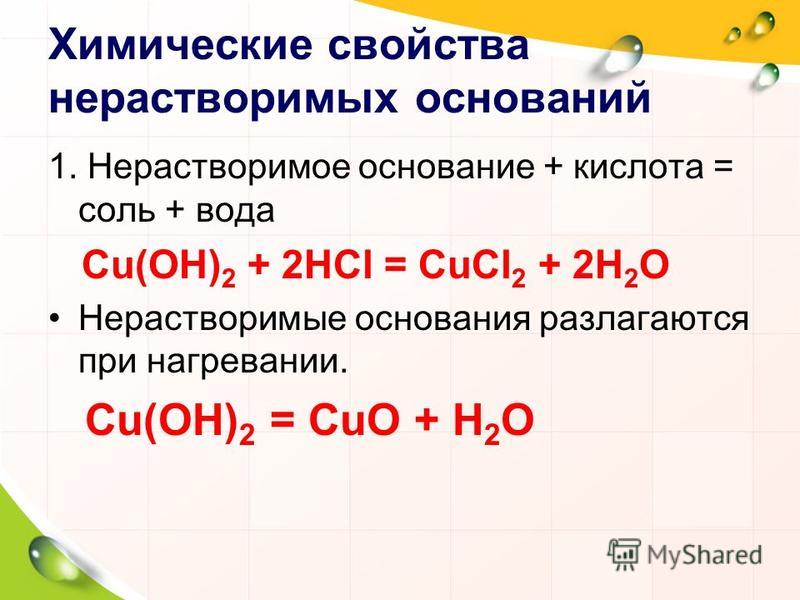 Химические свойства нерастворимых оснований

1. Нерастворимое основание + кислота = соль + вода

$Cu(OH)_2 + 2HCl = CuCl_2 + 2H_2O$

• Нерастворимые основания разлагаются при нагревании.

$Cu(OH)_2 = CuO + H_2O$

MyShared